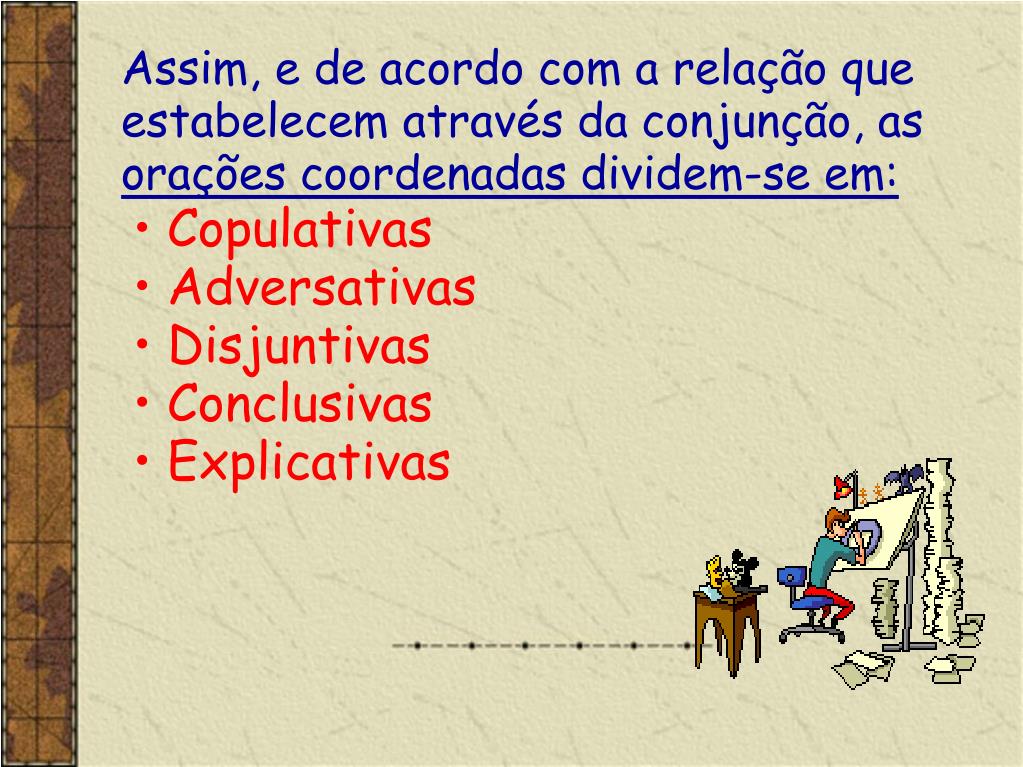 Assim, e de acordo com a relação que estabelecem através da conjunção, as orações coordenadas dividem-se em:

• Copulativas
• Adversativas
• Disjuntivas
• Conclusivas
• Explicativas